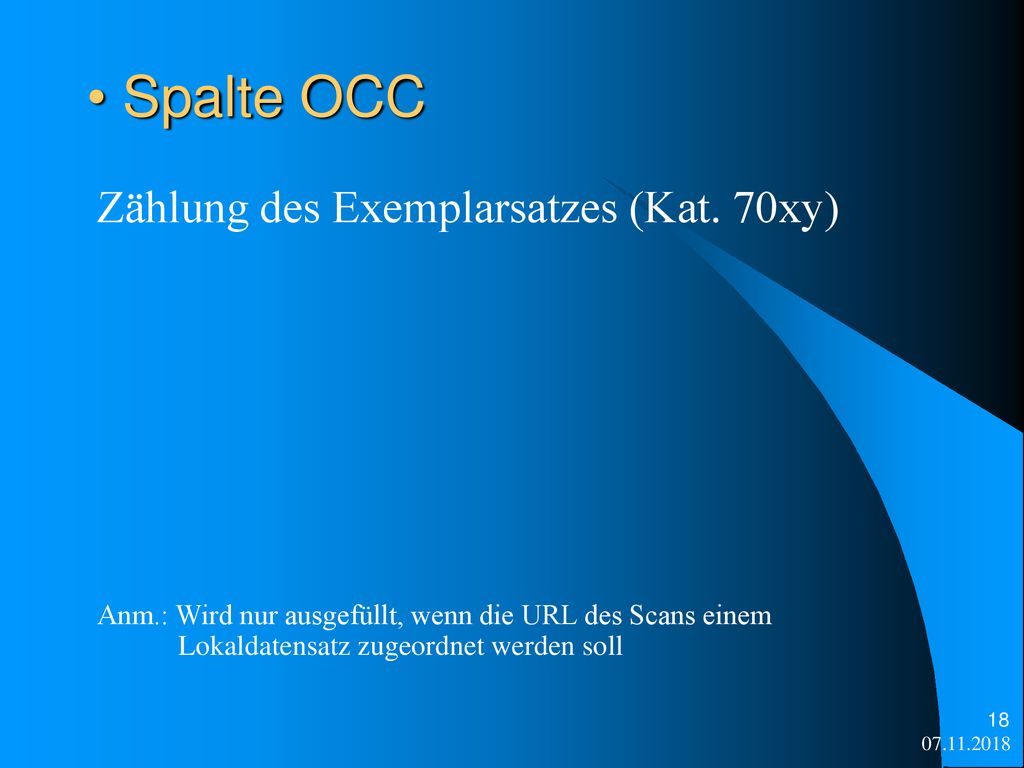 • Spalte OCC

Zählung des Exemplarsatzes (Kat. 70xy)

Anm.: Wird nur ausgefüllt, wenn die URL des Scans einem Lokaldatensatz zugeordnet werden soll

18
07.11.2018